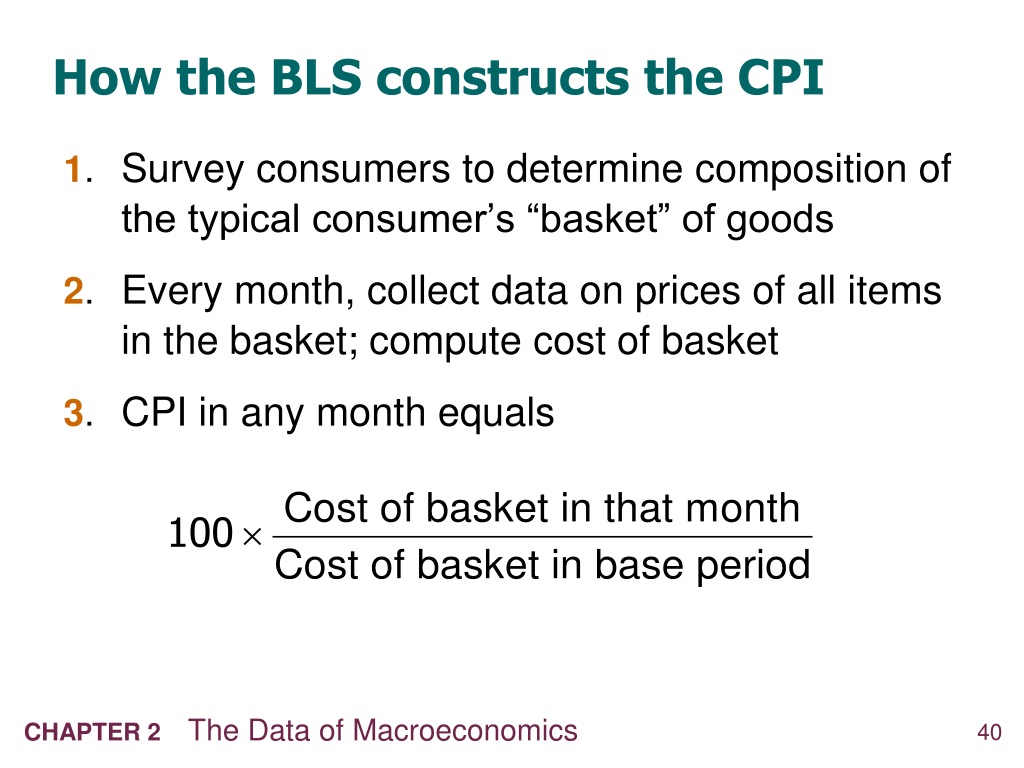 How the BLS constructs the CPI

1. Survey consumers to determine composition of the typical consumer’s “basket” of goods

2. Every month, collect data on prices of all items in the basket; compute cost of basket

3. CPI in any month equals

$100 \times \frac{\text{Cost of basket in that month}}{\text{Cost of basket in base period}}$

CHAPTER 2 The Data of Macroeconomics

40